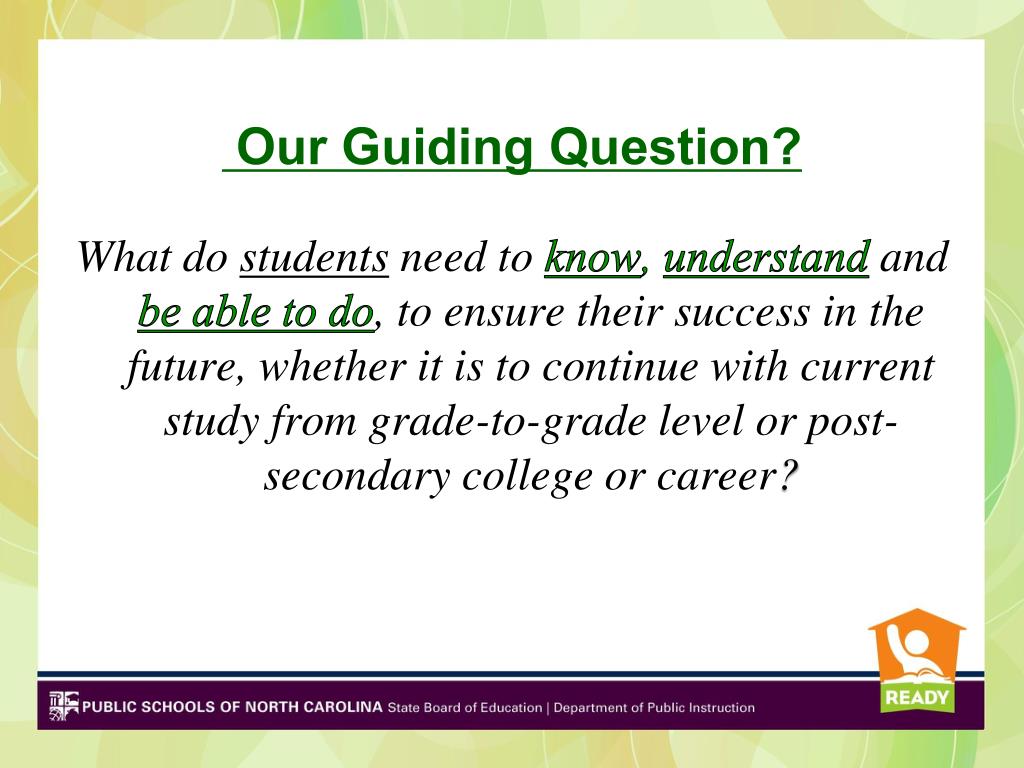 Our Guiding Question?

What do students need to know, understand and be able to do, to ensure their success in the future, whether it is to continue with current study from grade-to-grade level or post-secondary college or career?

READY

PUBLIC SCHOOLS OF NORTH CAROLINA State Board of Education | Department of Public Instruction